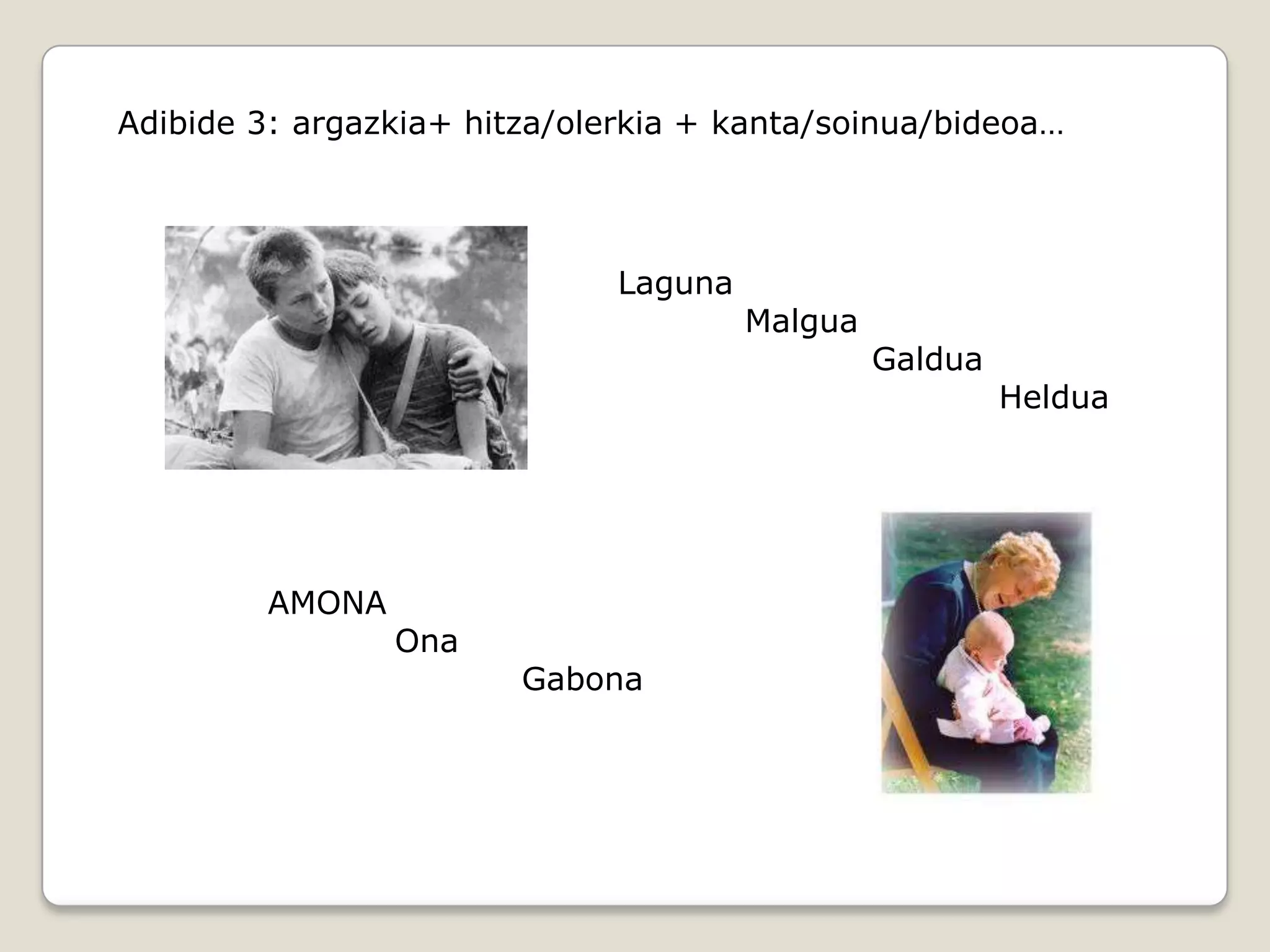 Adibide 3: argazkia+ hitza/olerkia + kanta/soinua/bideoa…

Laguna
Malgua
Galdua
Heldua

AMONA
Ona
Gabona